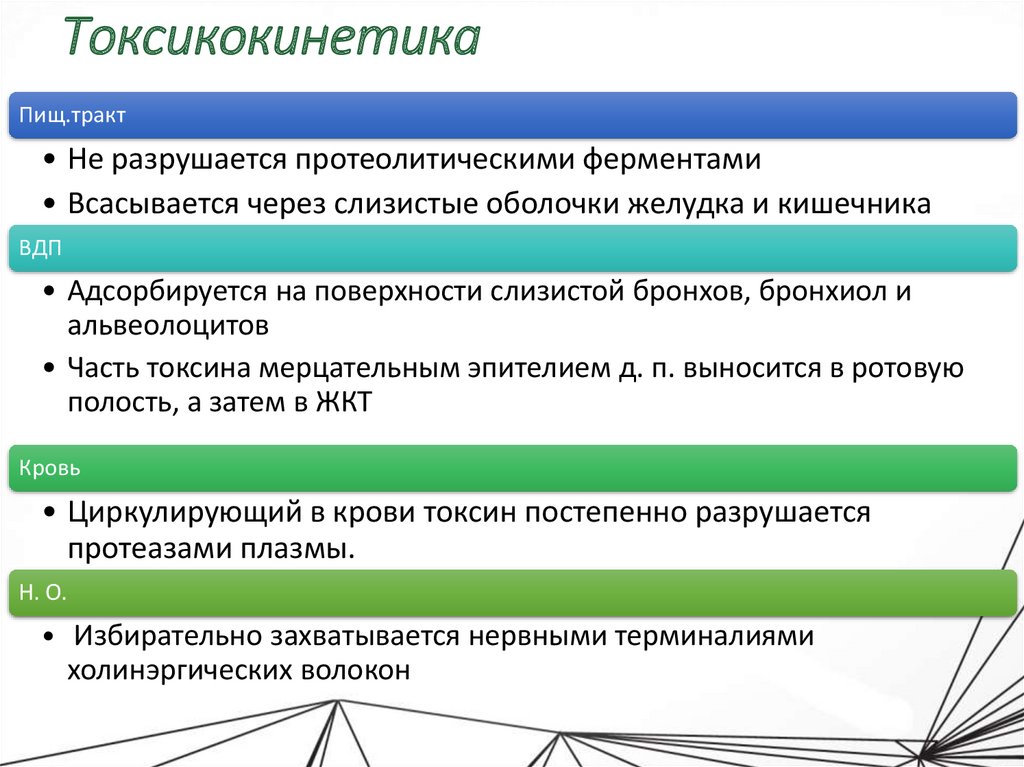 Токсикокинетика

Пищ.тракт

• Не разрушается протеолитическими ферментами
• Всасывается через слизистые оболочки желудка и кишечника

ВДП

• Адсорбируется на поверхности слизистой бронхов, бронхиол и альвеолоцитов
• Часть токсина мерцательным эпителием д. п. выносится в ротовую полость, а затем в ЖКТ

Кровь

• Циркулирующий в крови токсин постепенно разрушается протеазами плазмы.

Н. О.

• Избирательно захватывается нервными терминалиями холинэргических волокон